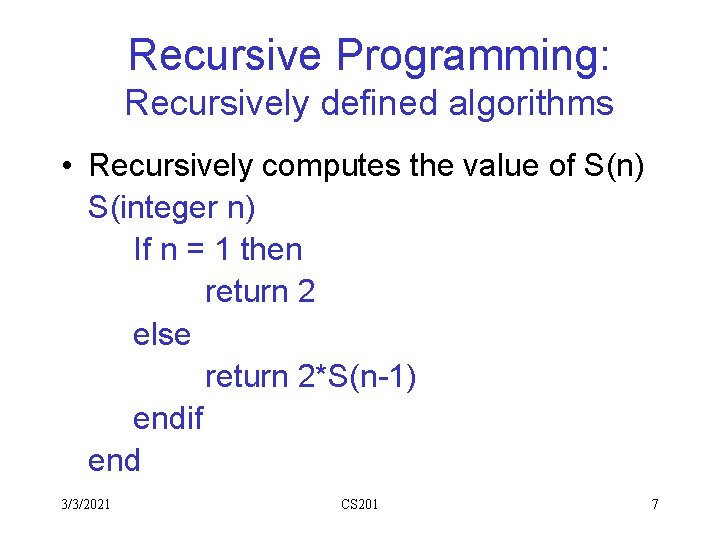 Recursive Programming:
Recursively defined algorithms

• Recursively computes the value of S(n)

S(integer n)
If n = 1 then
return 2
else
return 2*S(n-1)
endif
end

3/3/2021

CS201

7